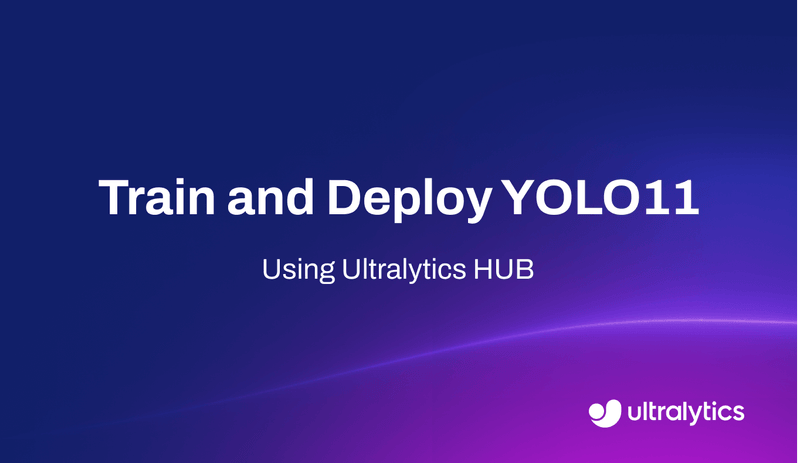 Train and Deploy YOLO11

Using Ultralytics HUB

ultralytics